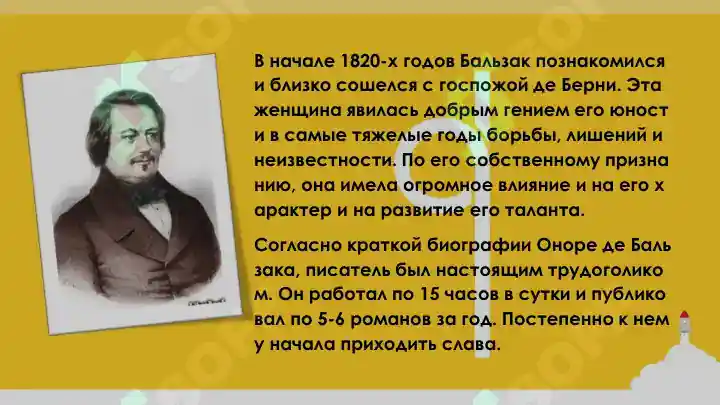 В начале 1820-х годов Бальзак познакомился и близко сошелся с госпожой де Берни. Эта женщина явилась добрым гением его юност и в самые тяжелые годы борьбы, лишений и неизвестности. По его собственному призна нию, она имела огромное влияние и на его х арактер и на развитие его таланта.

Согласно краткой биографии Оноре де Баль зака, писатель был настоящим трудоголико м. Он работал по 15 часов в сутки и публико вал по 5-6 романов за год. Постепенно к нем у начала приходить слава.